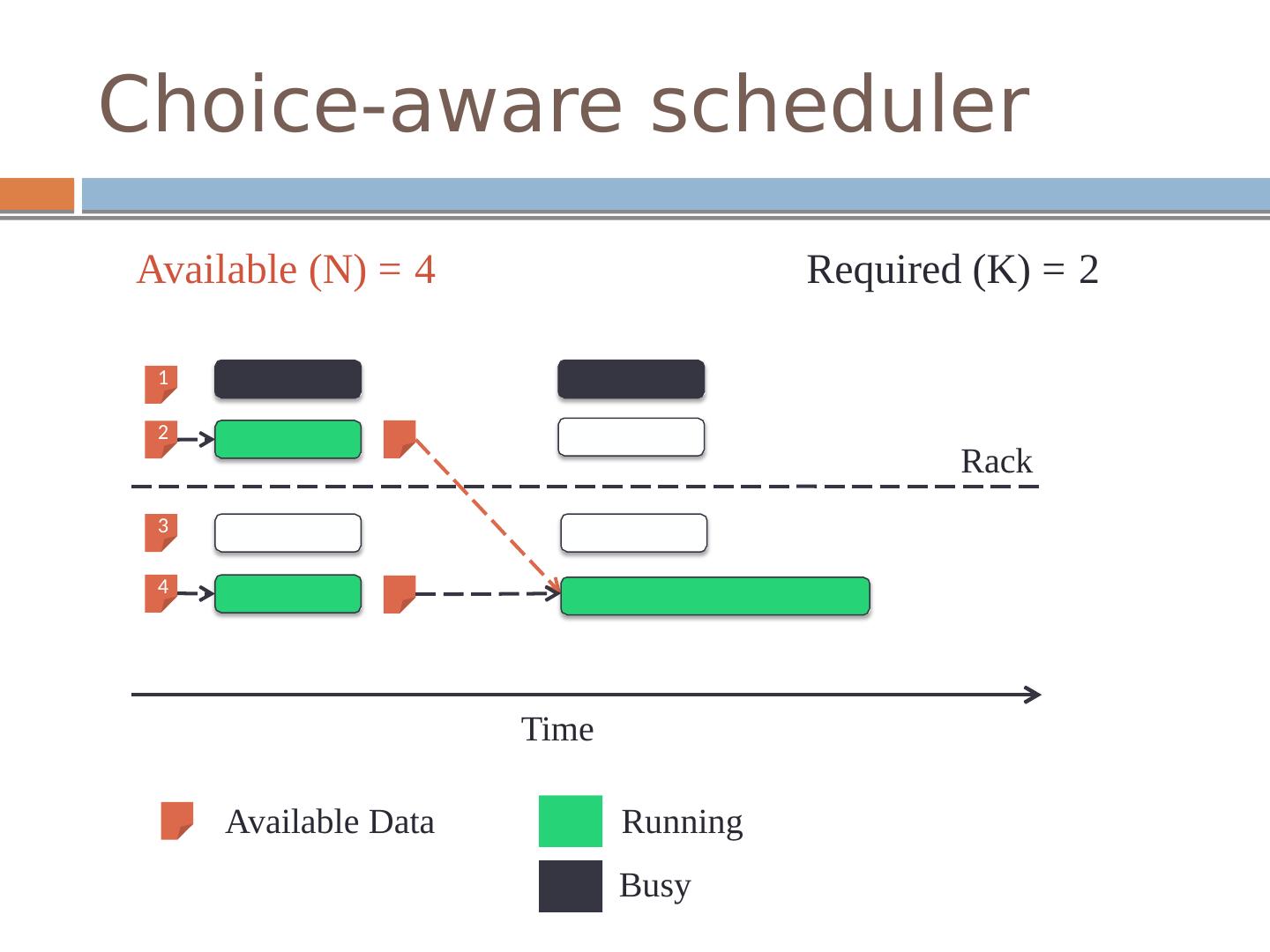 Choice-aware scheduler

Available (N) = 4

Required (K) = 2

1

2

Rack

3

4

Time

Available Data

Running

Busy